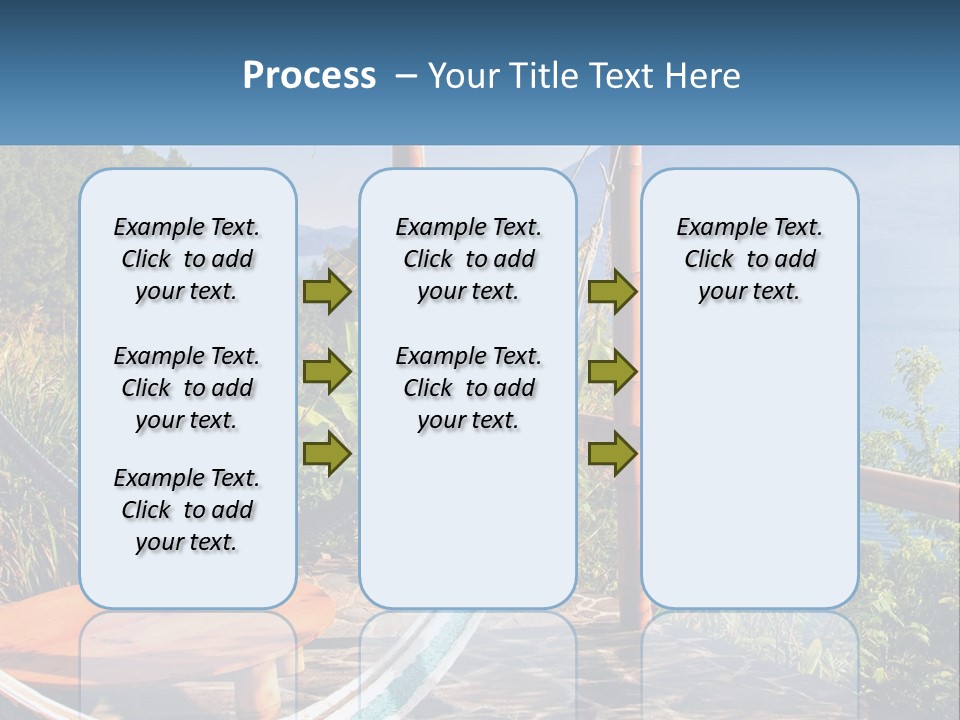 Process – Your Title Text Here

Example Text. Click to add your text.

Example Text. Click to add your text.

Example Text. Click to add your text.

Example Text. Click to add your text.

Example Text. Click to add your text.

Example Text. Click to add your text.